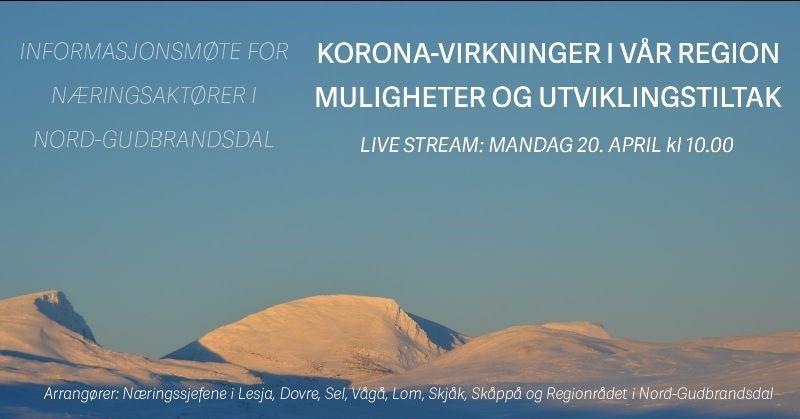 INFORMASJONSMØTE FOR NÆRINGSAKTØRER I NORD-GUDBRANDSDAL

KORONA-VIRKNINGER I VÅR REGION

MULIGHETER OG UTVIKLINGSTILTAK

LIVE STREAM: MANDAG 20. APRIL kl 10.00

Arrangører: Næringssjefene i Lesja, Dovre, Sel, Vågå, Lom, Skjåk, Skåppå og Regionrådet i Nord-Gudbrandsdal